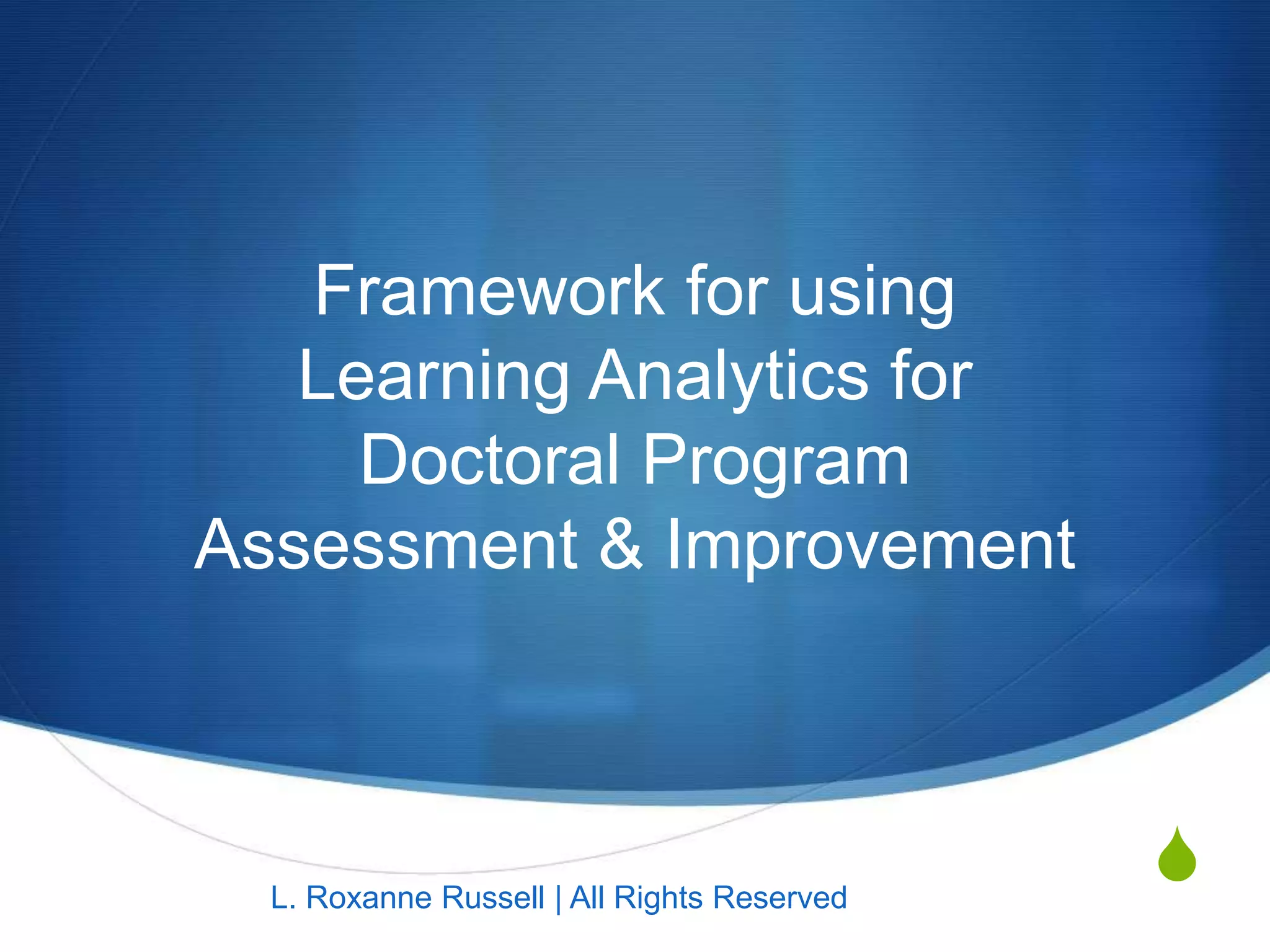 Framework for using Learning Analytics for Doctoral Program Assessment & Improvement

L. Roxanne Russell | All Rights Reserved